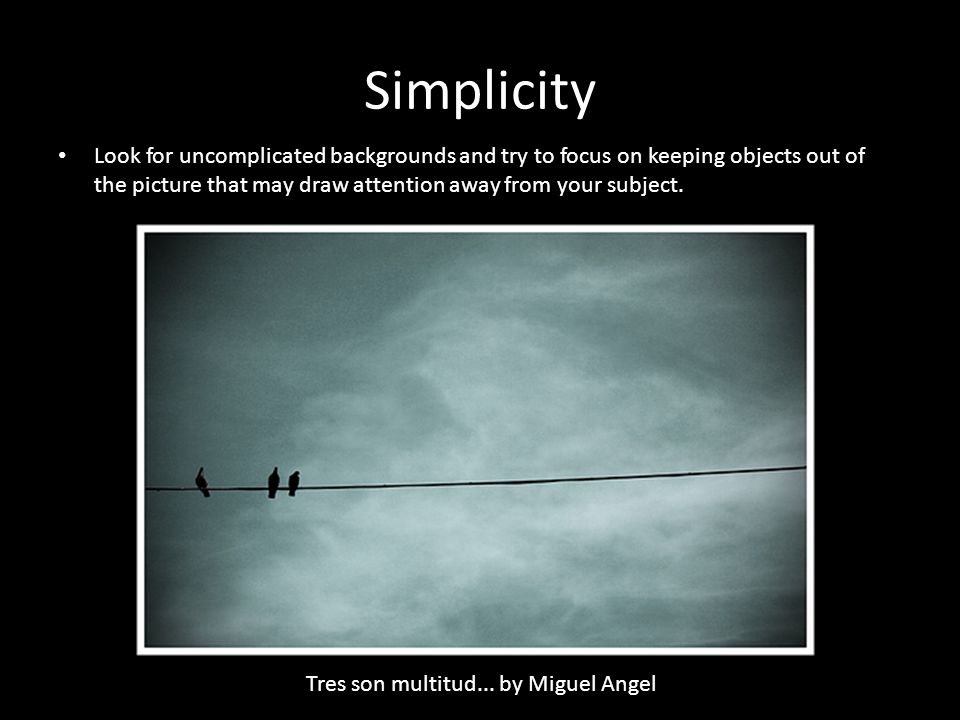 Simplicity

• Look for uncomplicated backgrounds and try to focus on keeping objects out of the picture that may draw attention away from your subject.

Tres son multitud... by Miguel Angel